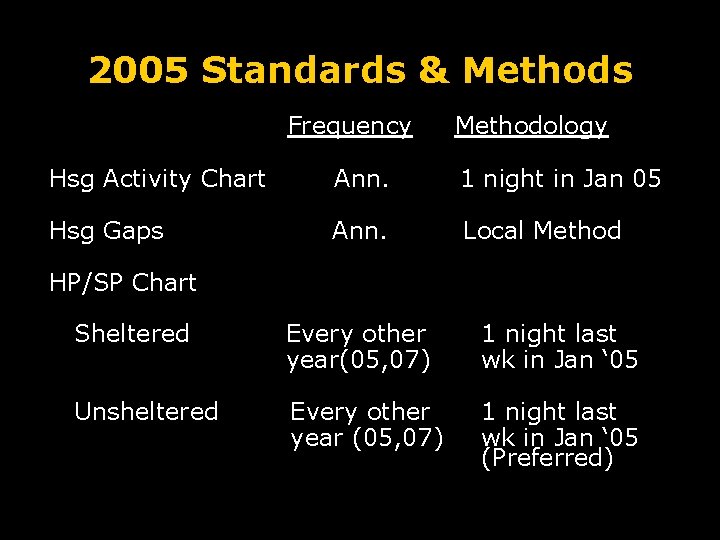 2005 Standards & Methods

| | Frequency | Methodology |
|---|---|---|
| Hsg Activity Chart | Ann. | 1 night in Jan 05 |
| Hsg Gaps | Ann. | Local Method |
| HP/SP Chart | | |
| Sheltered | Every other year(05,07) | 1 night last wk in Jan ‘05 |
| Unsheltered | Every other year (05,07) | 1 night last wk in Jan ‘05 (Preferred) |